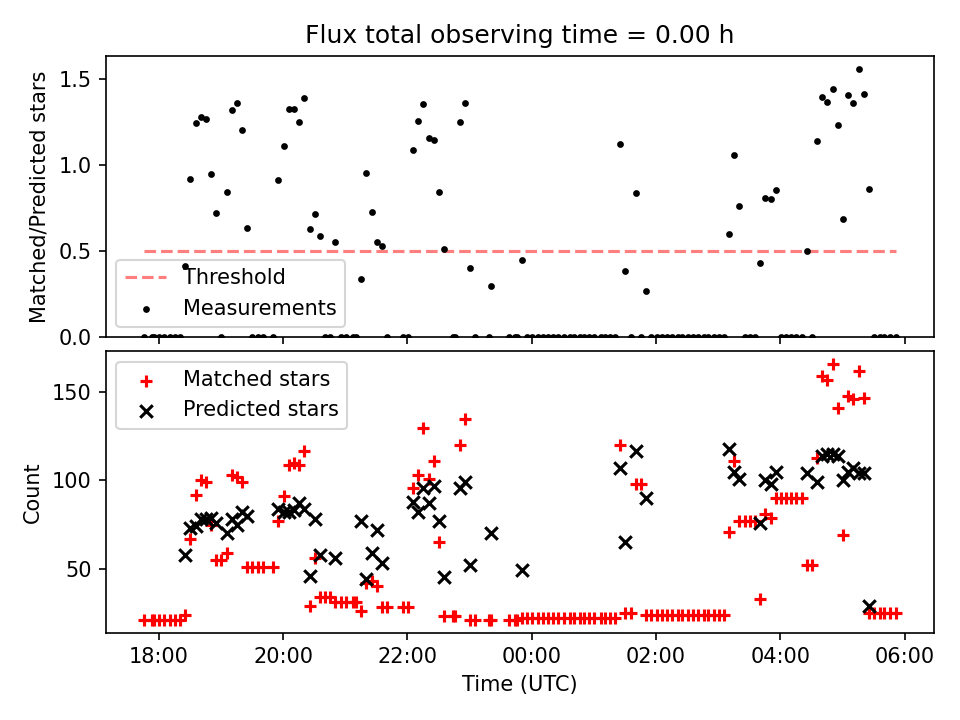 Flux total observing time = 0.00 h

Matched/Predicted stars

1.5
1.0
0.5
0.0

Threshold
Measurements

Matched stars
Predicted stars

Count

150
100
50

18:00
20:00
22:00
00:00
02:00
04:00
06:00

Time (UTC)